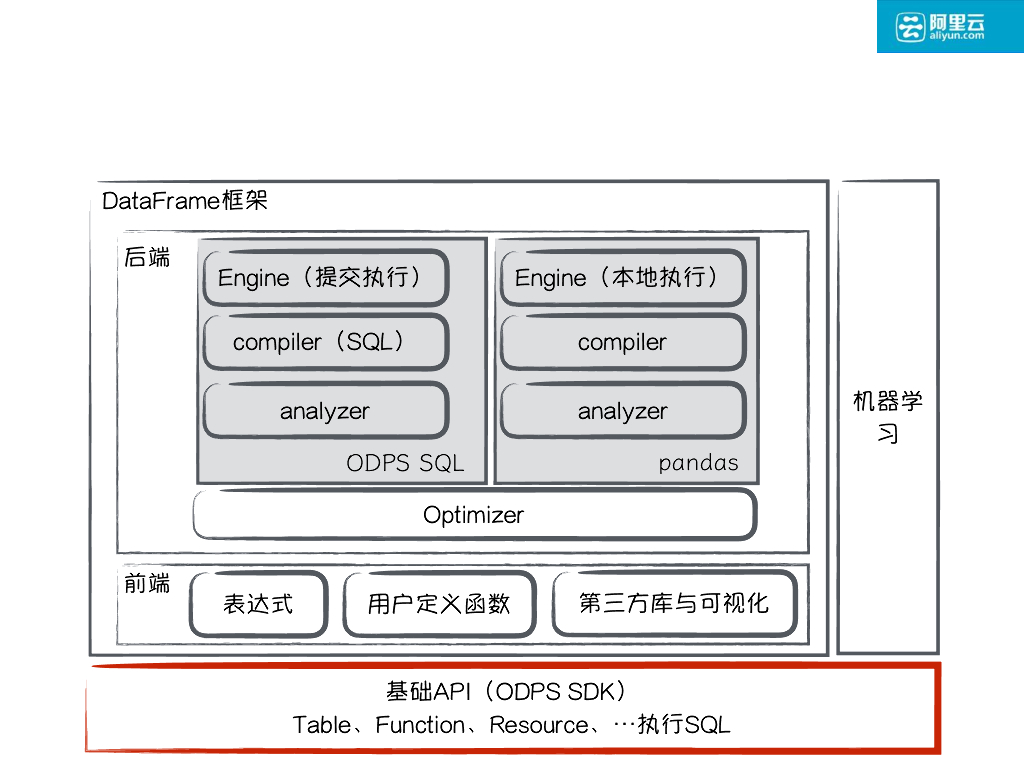 阿里云
aliyun.com

DataFrame框架

后端

Engine（提交执行）

compiler（SQL）

analyzer

ODPS SQL

Engine（本地执行）

compiler

analyzer

pandas

Optimizer

前端

表达式

用户定义函数

第三方库与可视化

机器学习

基础API（ODPS SDK）
Table、Function、Resource、…执行SQL